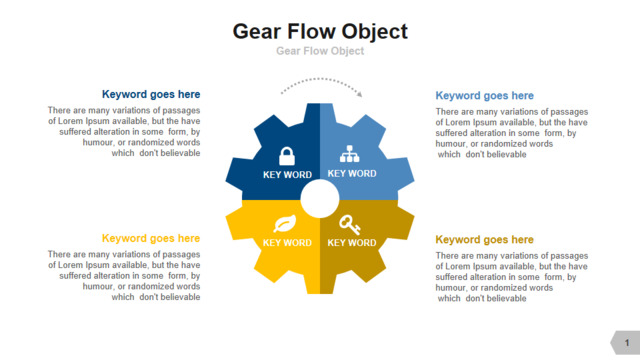 Gear Flow Object

Gear Flow Object

Keyword goes here

There are many variations of passages of Lorem Ipsum available, but the have suffered alteration in some form, by humour, or randomized words which don't believable

Keyword goes here

There are many variations of passages of Lorem Ipsum available, but the have suffered alteration in some form, by humour, or randomized words which don't believable

KEY WORD

KEY WORD

KEY WORD

KEY WORD

Keyword goes here

There are many variations of passages of Lorem Ipsum available, but the have suffered alteration in some form, by humour, or randomized words which don't believable

Keyword goes here

There are many variations of passages of Lorem Ipsum available, but the have suffered alteration in some form, by humour, or randomized words which don't believable

1